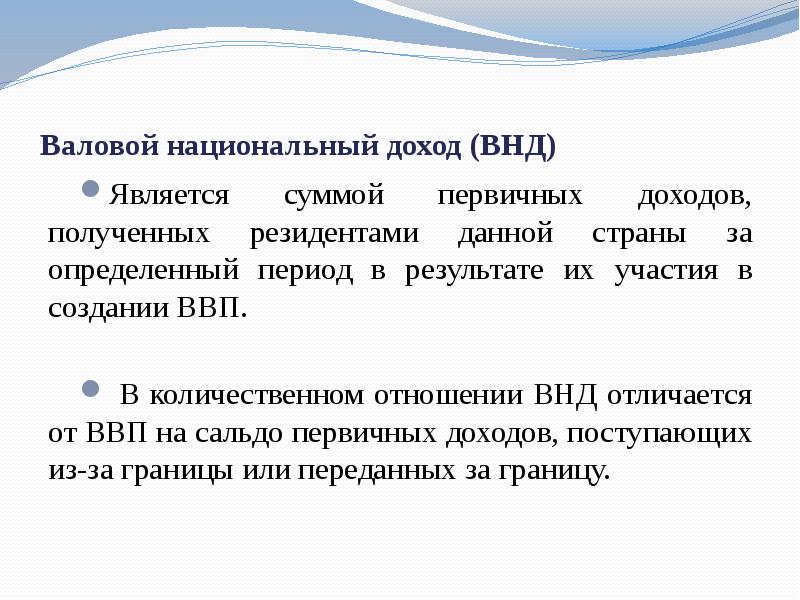 Валовой национальный доход (ВНД)

Является суммой первичных доходов, полученных резидентами данной страны за определенный период в результате их участия в создании ВВП.

В количественном отношении ВНД отличается от ВВП на сальдо первичных доходов, поступающих из-за границы или переданных за границу.